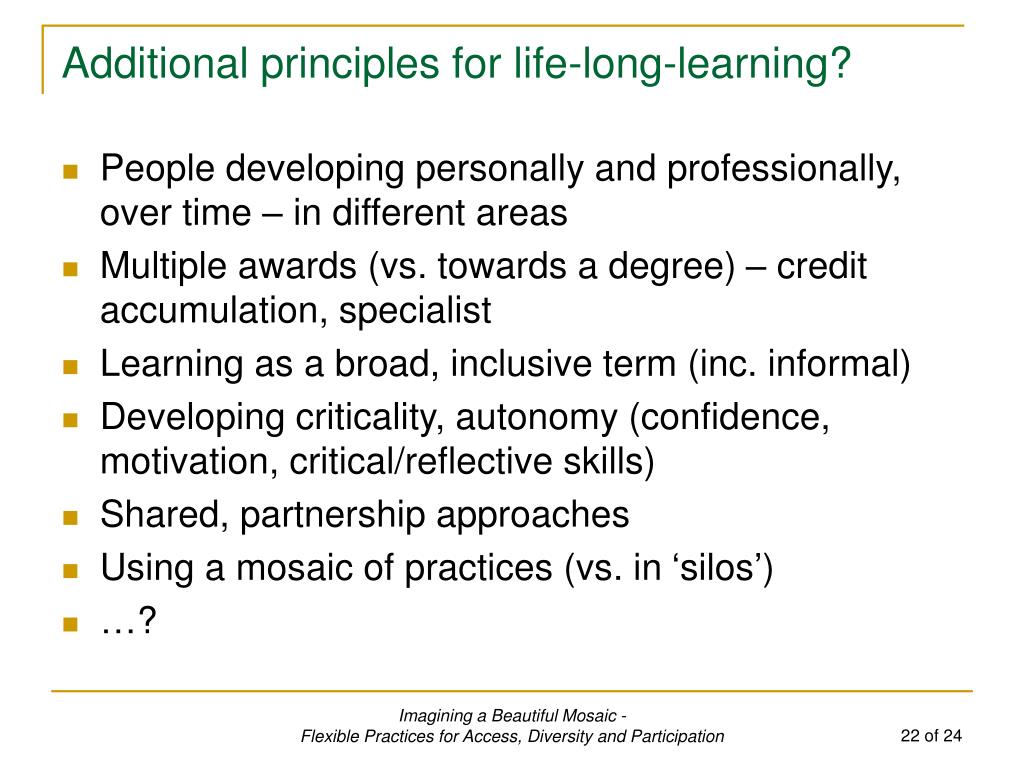 Additional principles for life-long-learning?

- People developing personally and professionally, over time – in different areas
- Multiple awards (vs. towards a degree) – credit accumulation, specialist
- Learning as a broad, inclusive term (inc. informal)
- Developing criticality, autonomy (confidence, motivation, critical/reflective skills)
- Shared, partnership approaches
- Using a mosaic of practices (vs. in ‘silos’)
- …?

Imagining a Beautiful Mosaic -
Flexible Practices for Access, Diversity and Participation

22 of 24